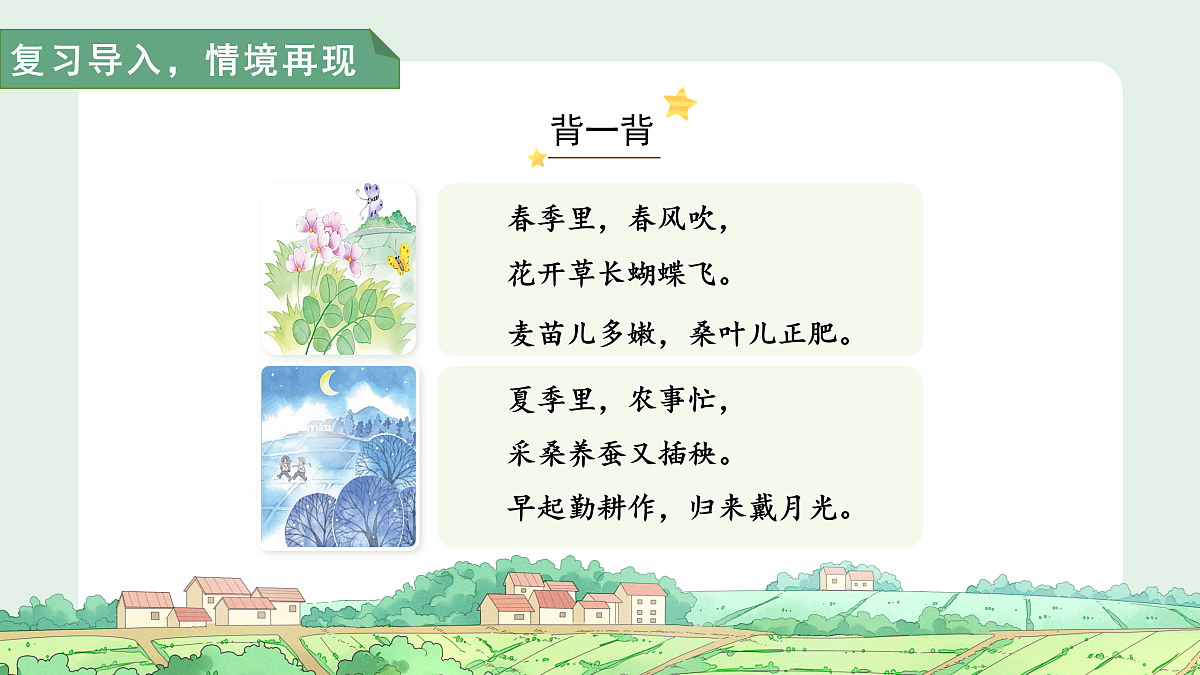 复习导入，情境再现

背一背

春季里，春风吹，
花开草长蝴蝶飞。
麦苗儿多嫩，桑叶儿正肥。

夏季里，农事忙，
采桑养蚕又插秧。
早起勤耕作，归来戴月光。